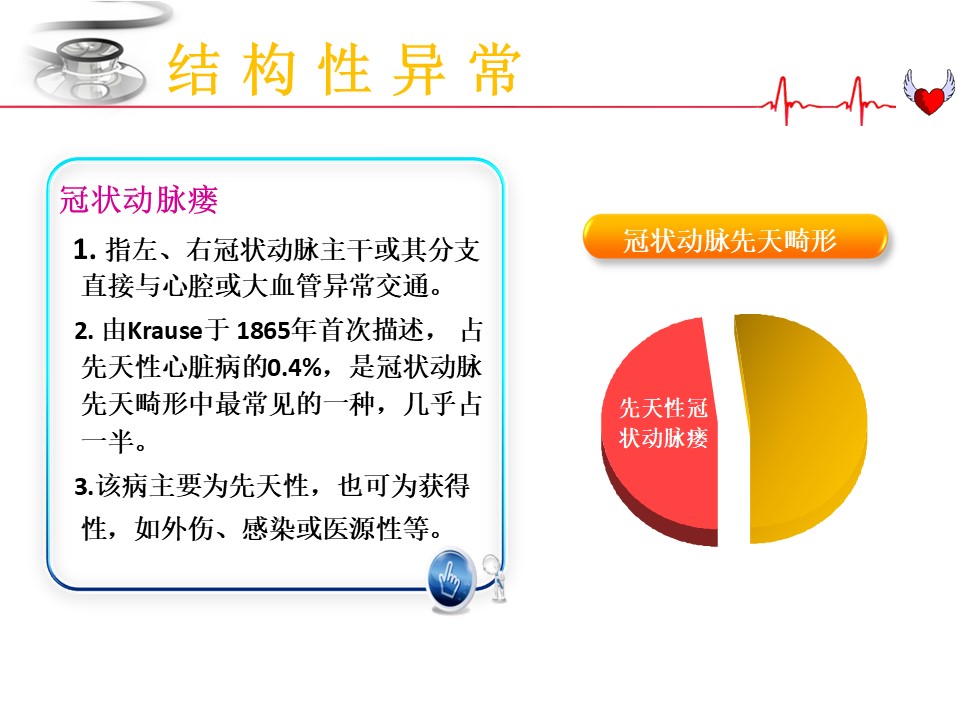 结构性异常

冠状动脉瘘

1. 指左、右冠状动脉主干或其分支直接与心腔或大血管异常交通。

2. 由Krause于 1865年首次描述， 占先天性心脏病的0.4%，是冠状动脉先天畸形中最常见的一种，几乎占一半。

3.该病主要为先天性，也可为获得性，如外伤、感染或医源性等。

冠状动脉先天畸形

先天性冠状动脉瘘